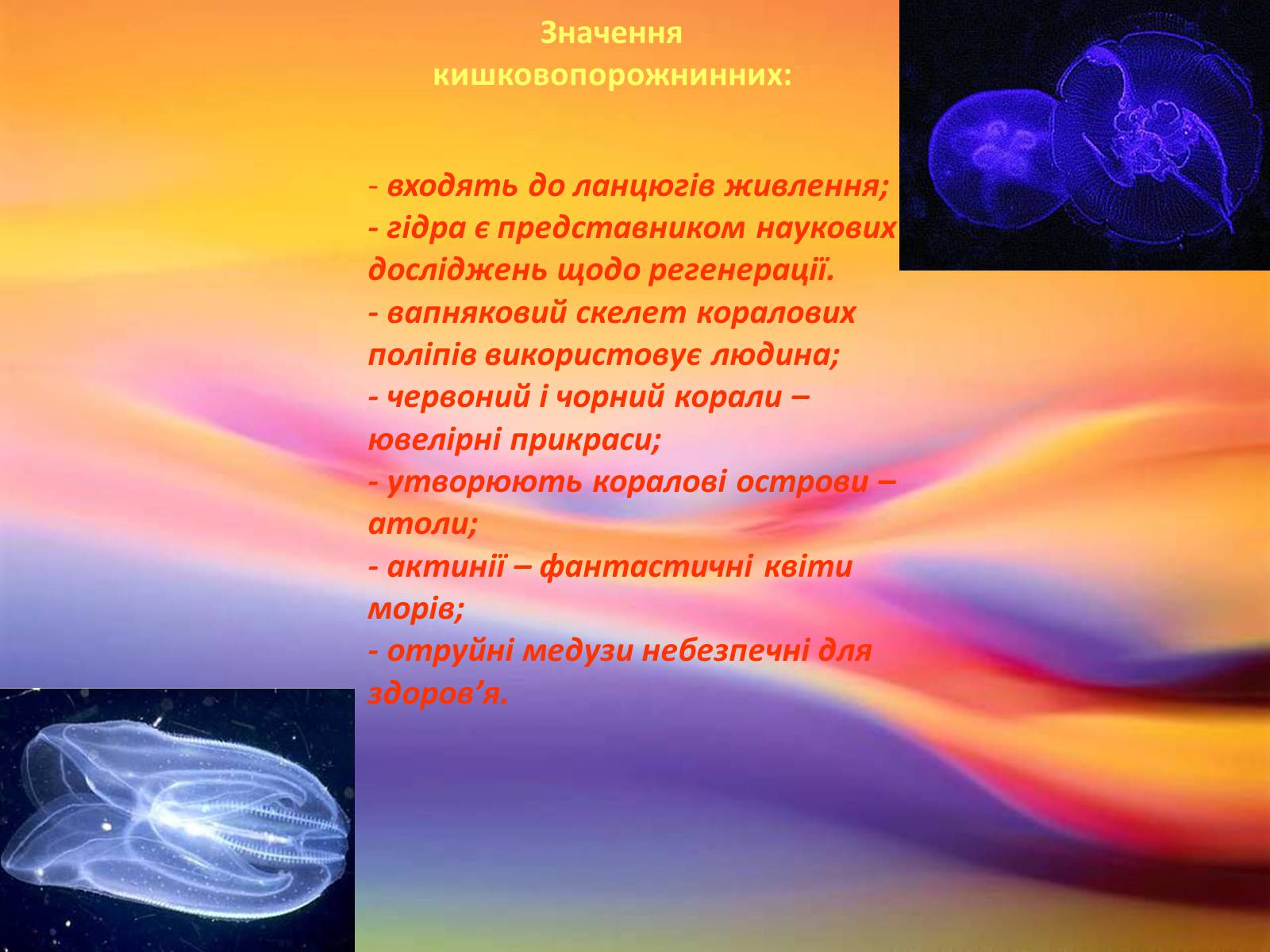 Значення кишковопорожнинних:

- входять до ланцюгів живлення;
- гідра є представником наукових досліджень щодо регенерації.
- вапняковий скелет коралових поліпів використовує людина;
- червоний і чорний корали – ювелірні прикраси;
- утворюють коралові острови – атоли;
- актинії – фантастичні квіти морів;
- отруйні медузи небезпечні для здоров’я.